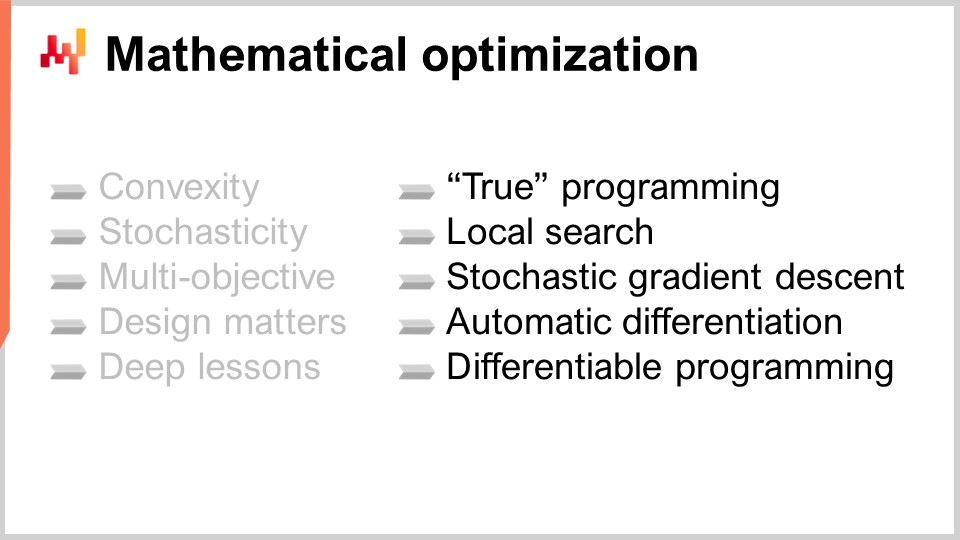 Mathematical optimization

Convexity
Stochasticity
Multi-objective
Design matters
Deep lessons

“True” programming
Local search
Stochastic gradient descent
Automatic differentiation
Differentiable programming